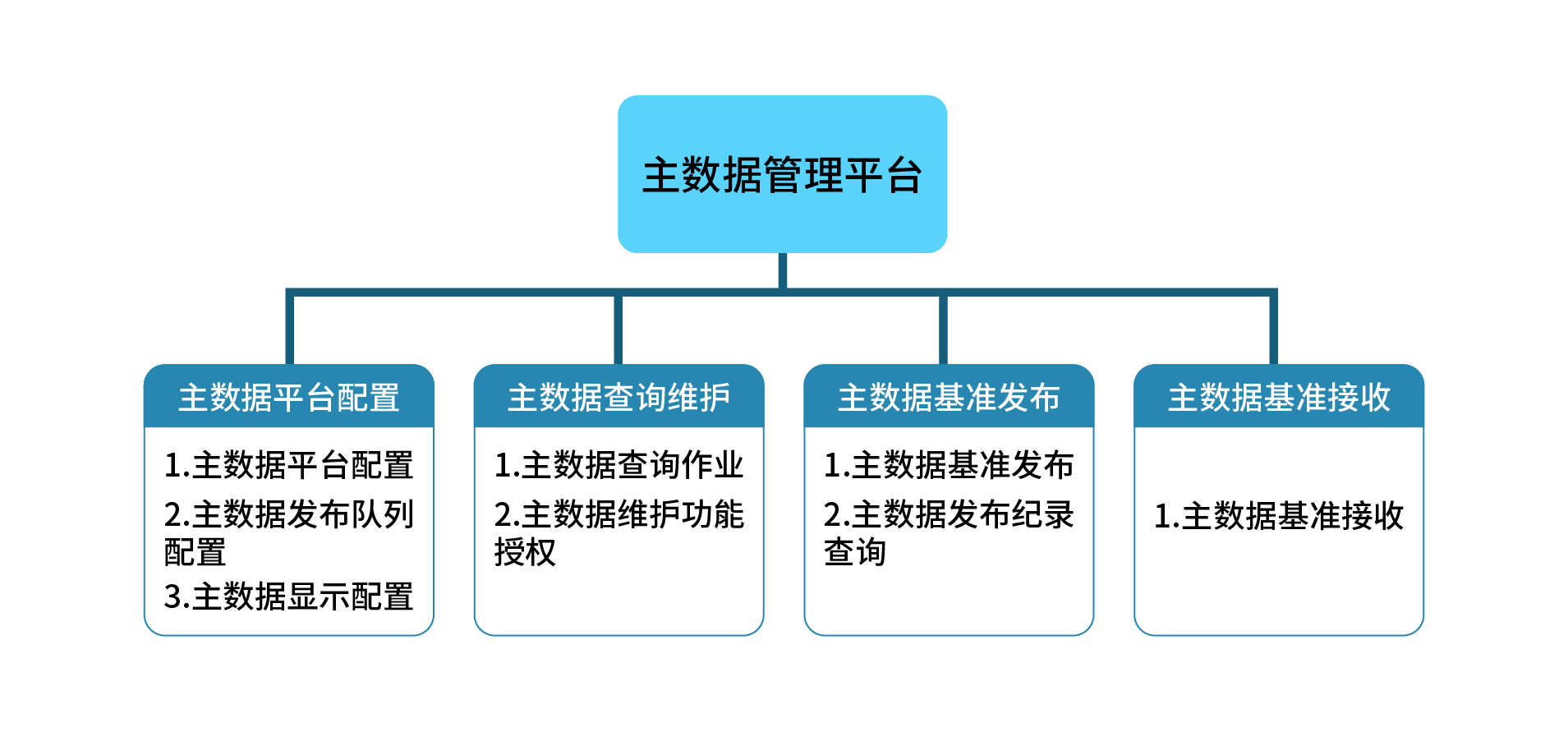 主数据管理平台

主数据平台配置

1.主数据平台配置
2.主数据发布队列配置
3.主数据显示配置

主数据查询维护

1.主数据查询作业
2.主数据维护功能授权

主数据基准发布

1.主数据基准发布
2.主数据发布纪录查询

主数据基准接收

1.主数据基准接收